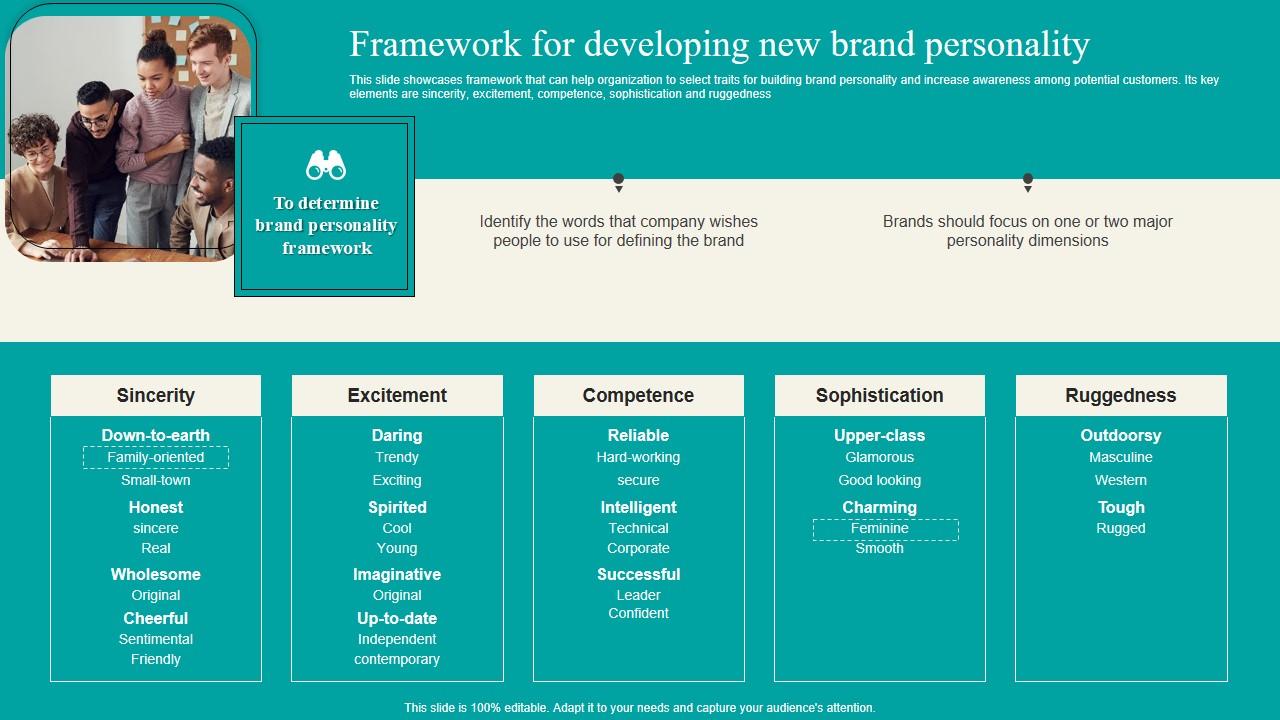 Framework for developing new brand personality

This slide showcases framework that can help organization to select traits for building brand personality and increase awareness among potential customers. Its key elements are sincerity, excitement, competence, sophistication and ruggedness

To determine brand personality framework

Identify the words that company wishes people to use for defining the brand

Brands should focus on one or two major personality dimensions

Sincerity

Down-to-earth
Family-oriented
Small-town

Honest
sincere
Real

Wholesome
Original

Cheerful
Sentimental
Friendly

Excitement

Daring
Trendy
Exciting

Spirited
Cool
Young

Imaginative
Original

Up-to-date
Independent
contemporary

Competence

Reliable
Hard-working
secure

Intelligent
Technical
Corporate

Successful
Leader
Confident

Sophistication

Upper-class
Glamorous
Good looking

Charming
Feminine
Smooth

Ruggedness

Outdoorsy
Masculine
Western

Tough
Rugged

This slide is 100% editable. Adapt it to your needs and capture your audience's attention.